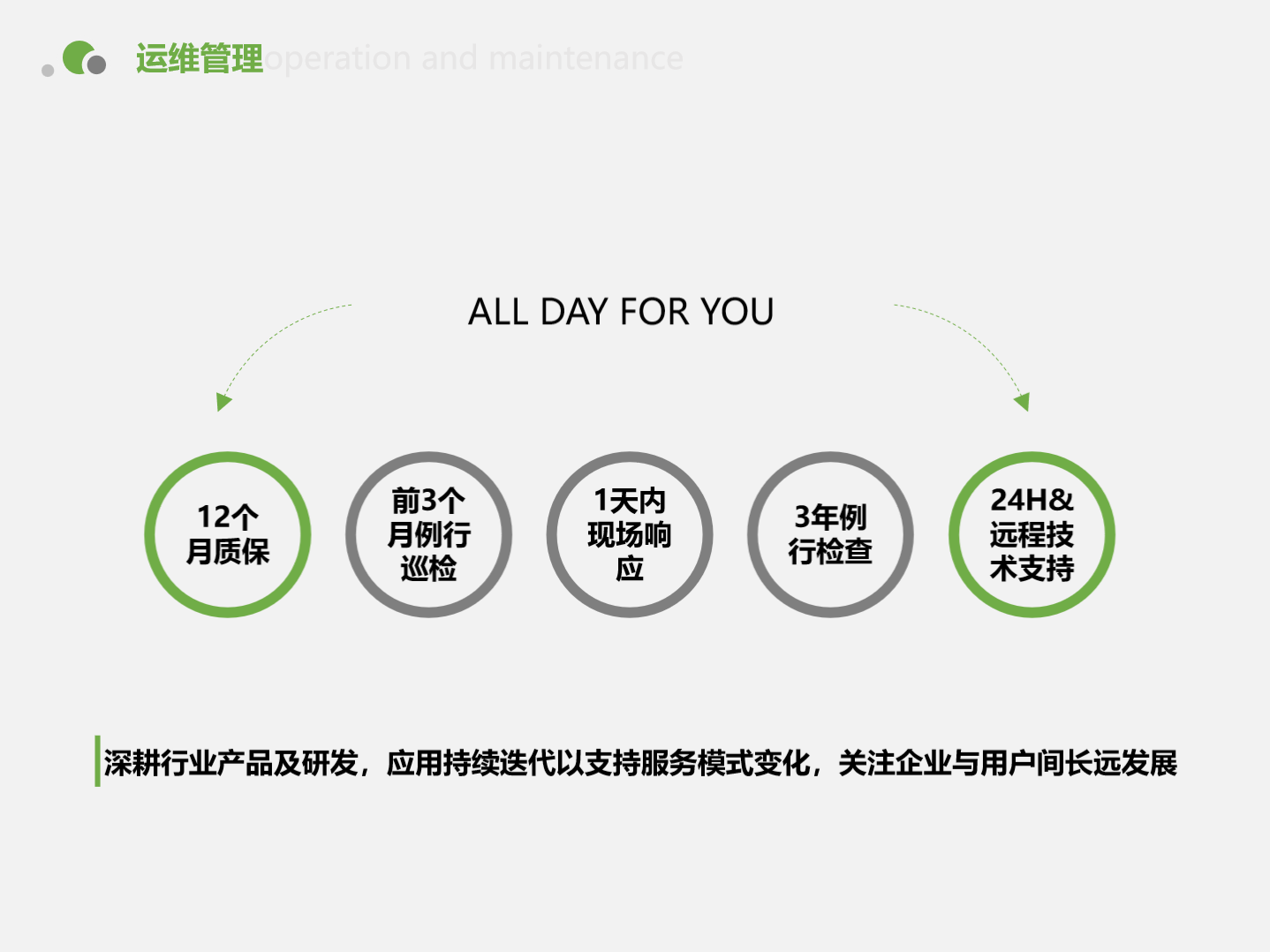 运维管理operation and maintenance

ALL DAY FOR YOU

12个月质保

前3个月例行巡检

1天内现场响应

3年例行检查

24H&远程技术支持

深耕行业产品及研发，应用持续迭代以支持服务模式变化，关注企业与用户间长远发展